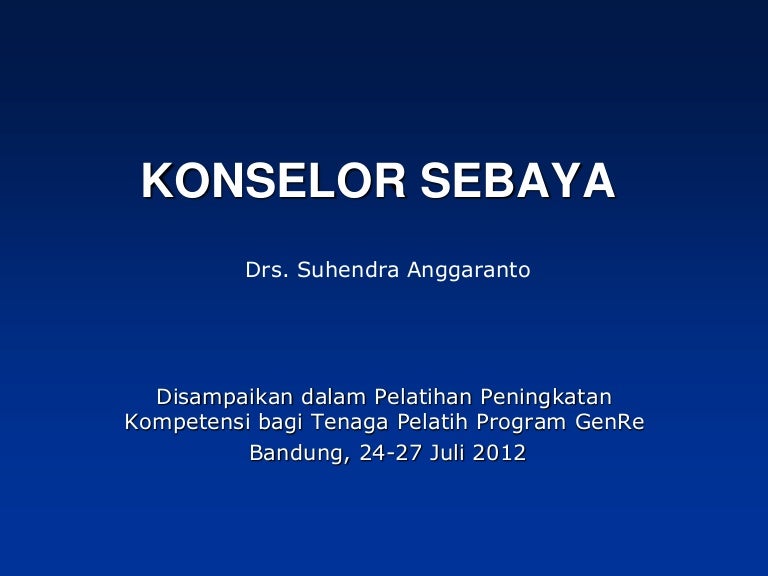 KONSELOR SEBAYA

Drs. Suhendra Anggaranto

Disampaikan dalam Pelatihan Peningkatan Kompetensi bagi Tenaga Pelatih Program GenRe

Bandung, 24-27 Juli 2012